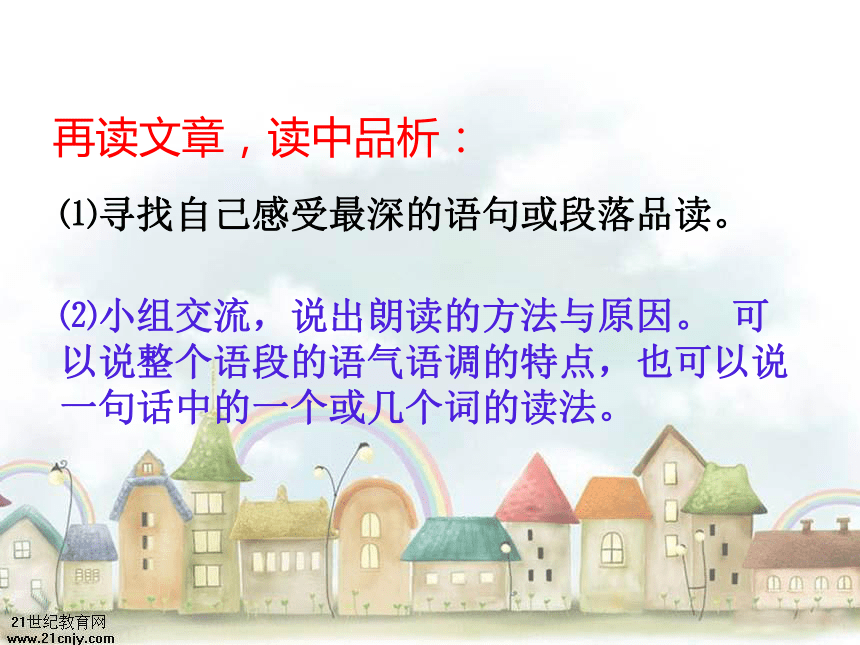 再读文章，读中品析：

⑴寻找自己感受最深的语句或段落品读。

⑵小组交流，说出朗读的方法与原因。 可以说整个语段的语气语调的特点，也可以说一句话中的一个或几个词的读法。

21世纪教育网
www.21cnjy.com